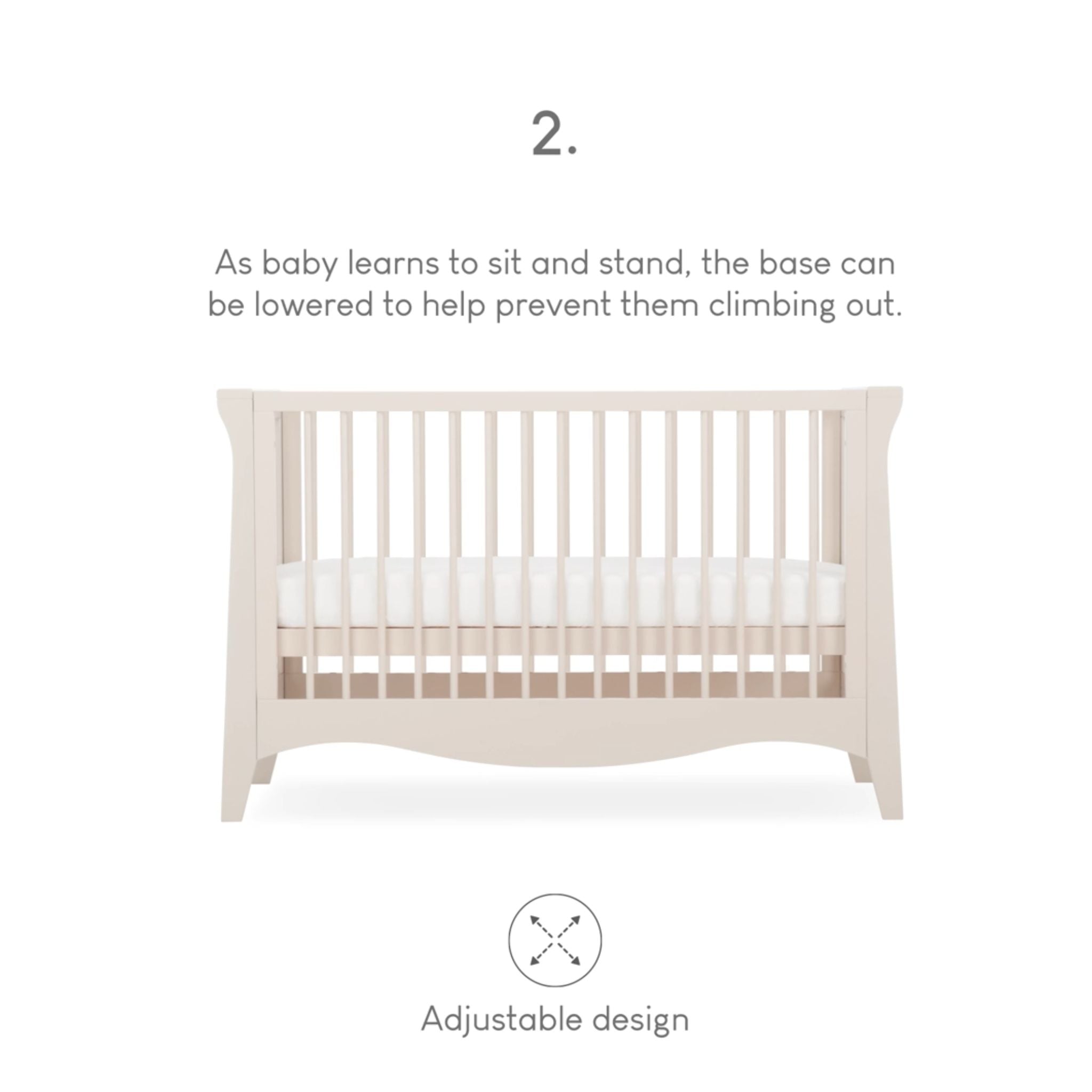 2.

As baby learns to sit and stand, the base can be lowered to help prevent them climbing out.

Adjustable design